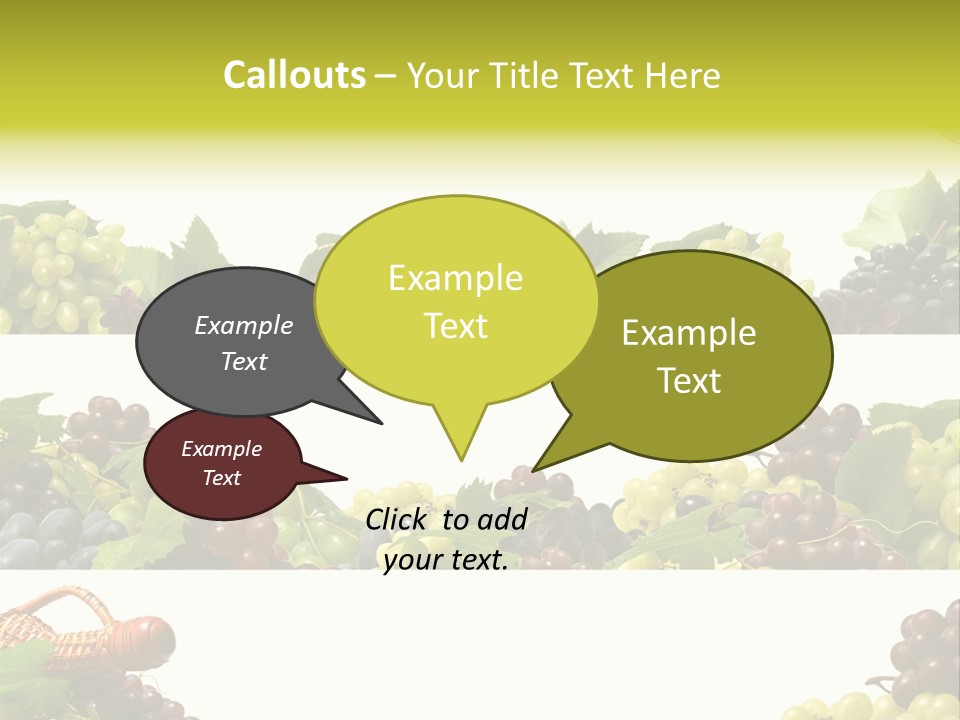 Callouts – Your Title Text Here

Example Text

Example Text

Example Text

Example Text

Click to add your text.